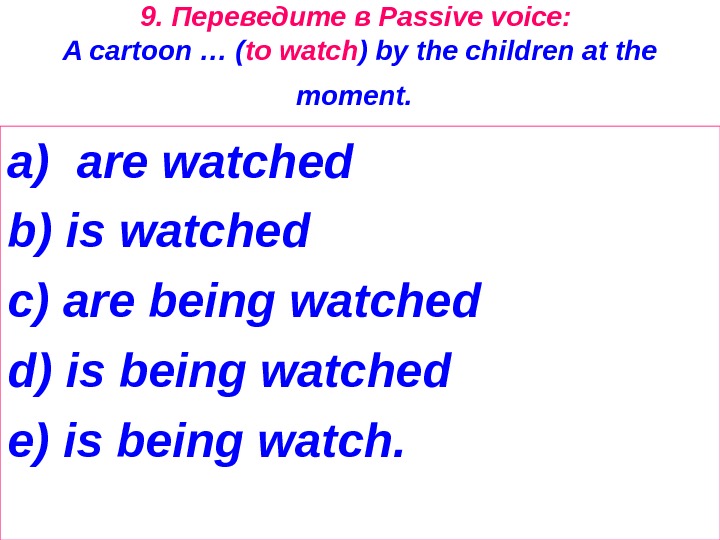 9. Переведите в Passive voice:
A cartoon … (to watch) by the children at the moment.

a) are watched
b) is watched
c) are being watched
d) is being watched
e) is being watch.